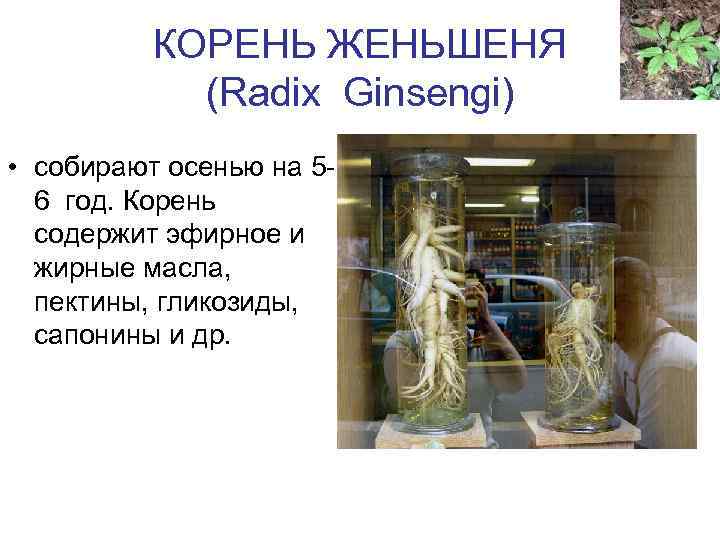 КОРЕНЬ ЖЕНЬШЕНЯ
(Radix Ginsengi)

• собирают осенью на 5-6 год. Корень содержит эфирное и жирные масла, пектины, гликозиды, сапонины и др.